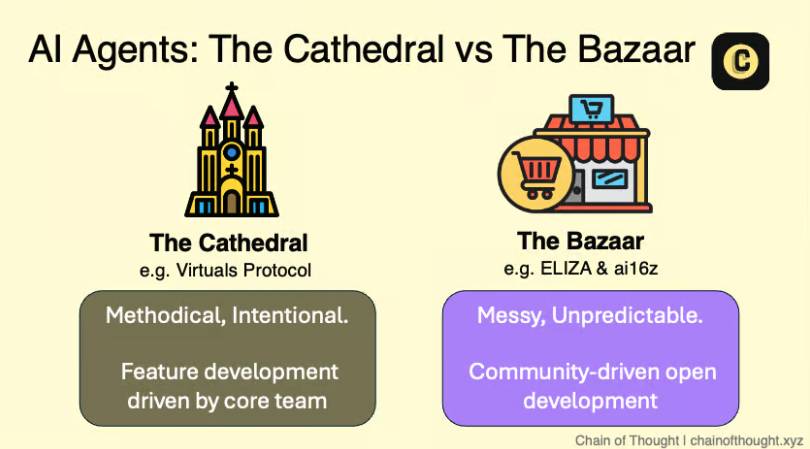 AI Agents: The Cathedral vs The Bazaar

C

The Cathedral
e.g. Virtuals Protocol

Methodical, Intentional.

Feature development driven by core team

The Bazaar
e.g. ELIZA & ai16z

Messy, Unpredictable.

Community-driven open development

Chain of Thought | chainofthought.xyz